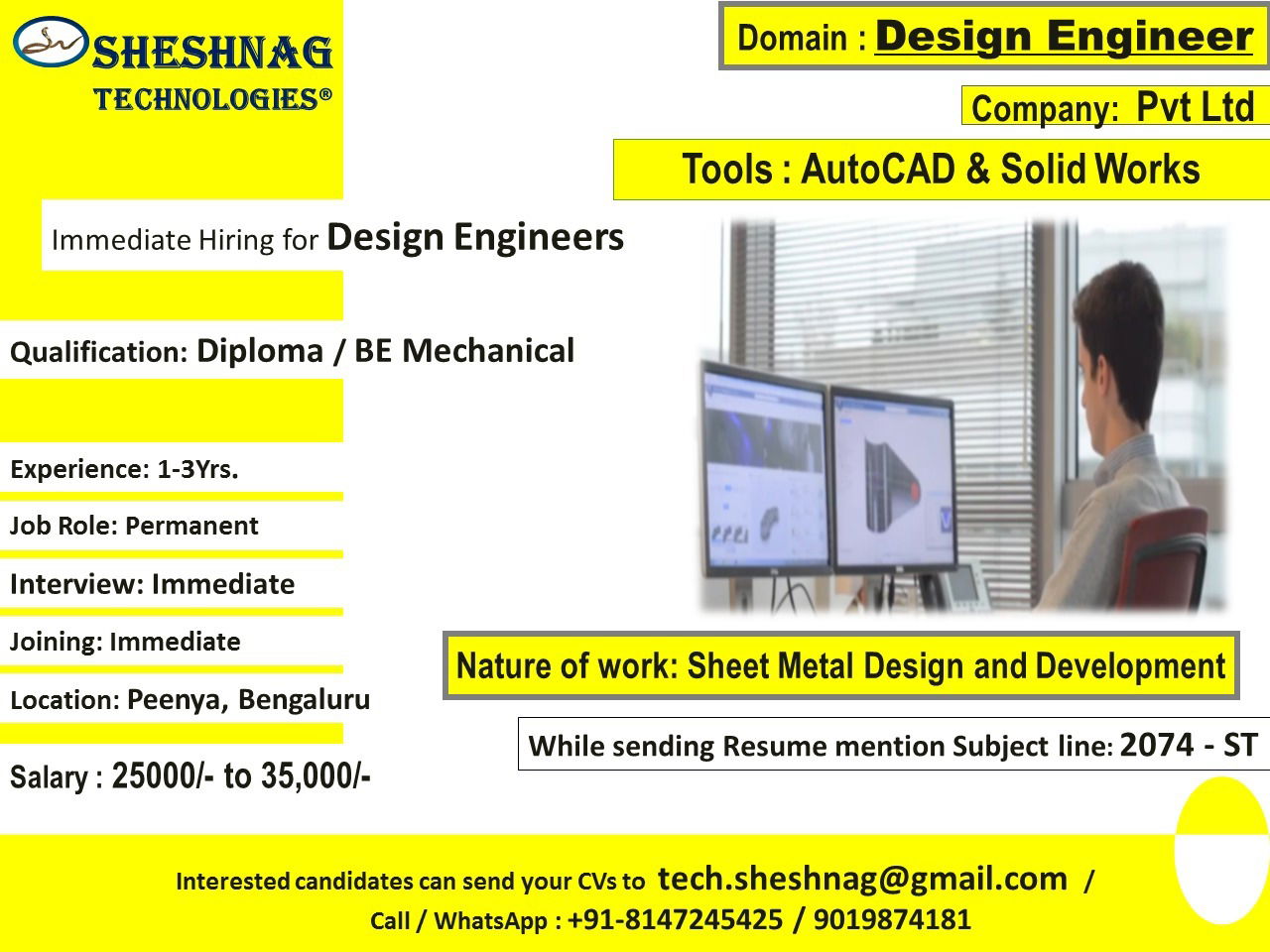 SHESHNAG TECHNOLOGIES®

Domain : Design Engineer

Company: Pvt Ltd

Tools : AutoCAD & Solid Works

Immediate Hiring for Design Engineers

Qualification: Diploma / BE Mechanical

Experience: 1-3Yrs.

Job Role: Permanent

Interview: Immediate

Joining: Immediate

Location: Peenya, Bengaluru

Salary : 25000/- to 35,000/-

Nature of work: Sheet Metal Design and Development

While sending Resume mention Subject line: 2074 - ST

Interested candidates can send your CVs to tech.sheshnag@gmail.com /
Call / WhatsApp : +91-8147245425 / 9019874181